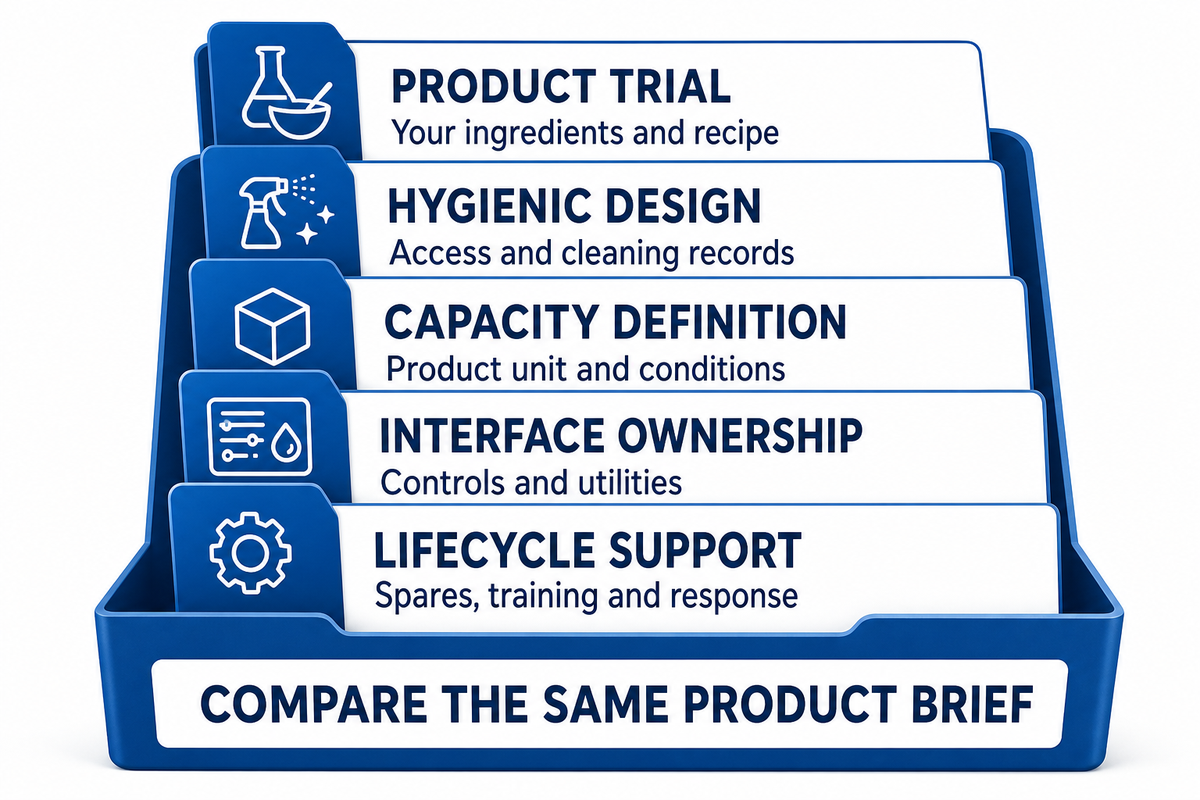 PRODUCT TRIAL
Your ingredients and recipe

HYGIENIC DESIGN
Access and cleaning records

CAPACITY DEFINITION
Product unit and conditions

INTERFACE OWNERSHIP
Controls and utilities

LIFECYCLE SUPPORT
Spares, training and response

COMPARE THE SAME PRODUCT BRIEF